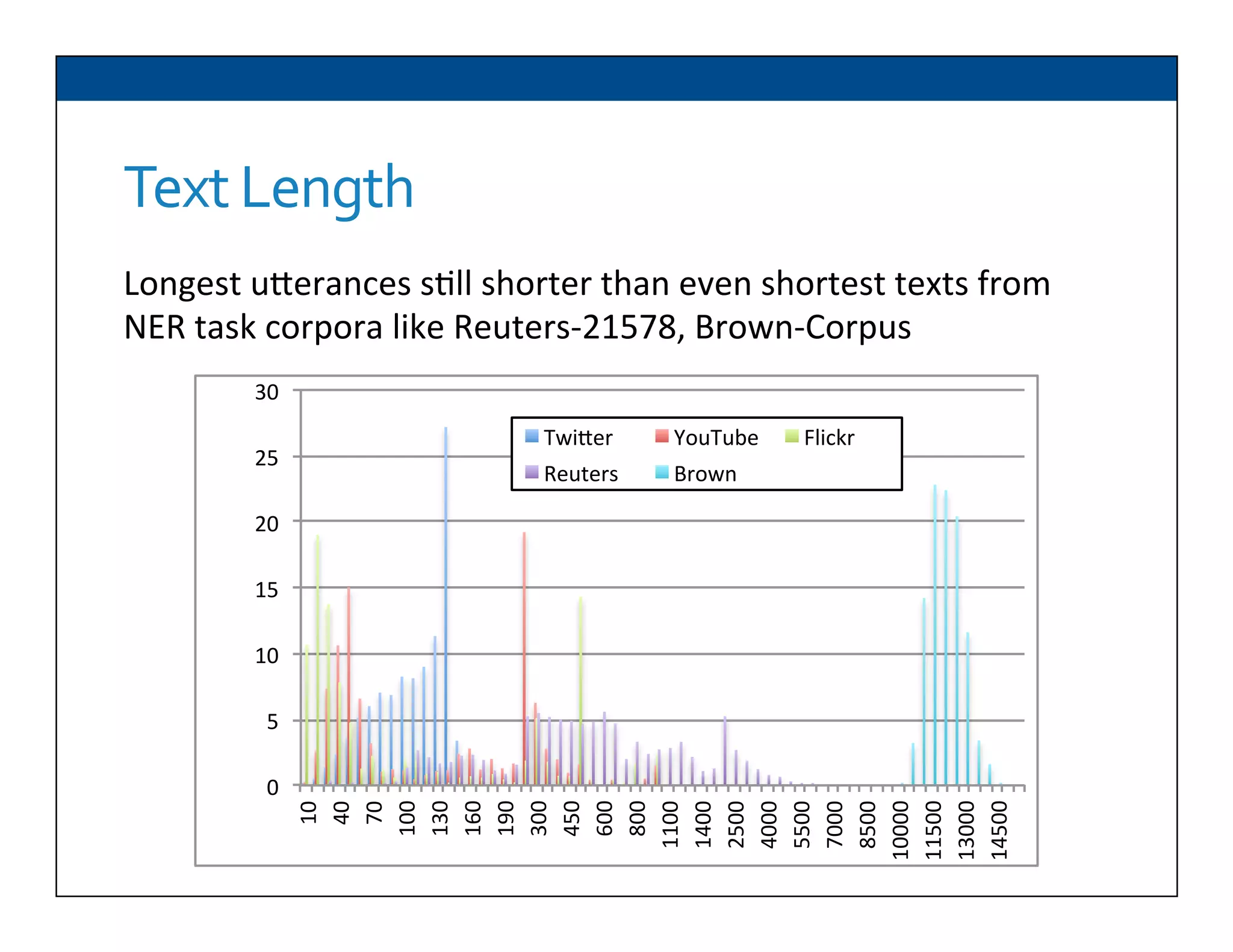 Text Length

Longest utterances still shorter than even shortest texts from NER task corpora like Reuters-21578, Brown-Corpus

30
25
20
15
10
5
0

Twitter YouTube Flickr
Reuters Brown

10
40
70
100
130
160
190
300
450
600
800
1100
1400
2500
4000
5500
7000
8500
10000
11500
13000
14500